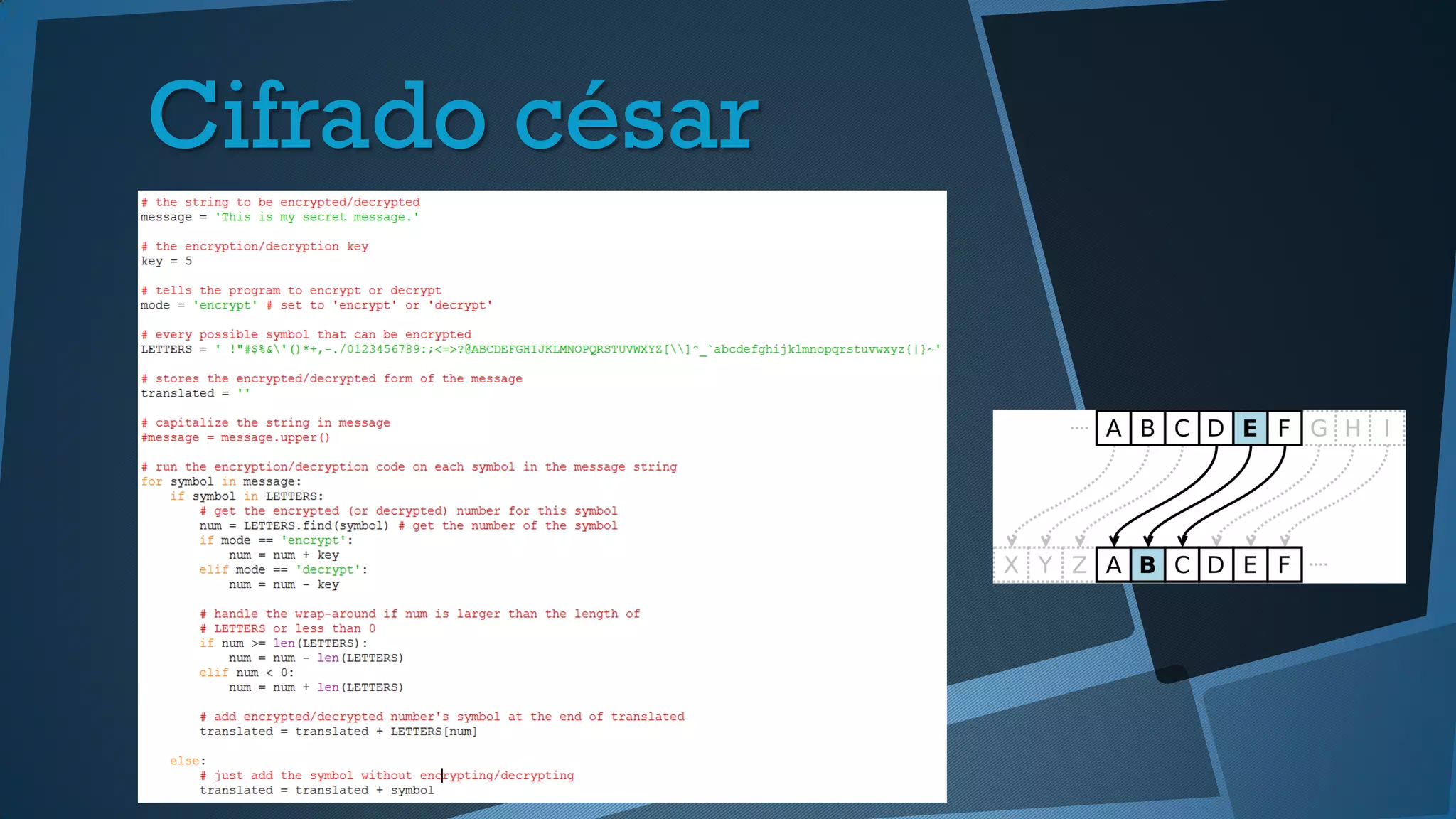 Cifrado césar

# the string to be encrypted/decrypted
message = 'This is my secret message.'

# the encryption/decryption key
key = 5

# tells the program to encrypt or decrypt
mode = 'encrypt' # set to 'encrypt' or 'decrypt'

# every possible symbol that can be encrypted
LETTERS = ' !"#$%&\'()*+,-./0123456789:;<=>?@ABCDEFGHIJKLMNOPQRSTUVWXYZ[\\]^_`abcdefghijklmnopqrstuvwxyz{|}~'

# stores the encrypted/decrypted form of the message
translated = ''

# capitalize the string in message
#message = message.upper()

# run the encryption/decryption code on each symbol in the message string
for symbol in message:
    if symbol in LETTERS:
        # get the encrypted (or decrypted) number for this symbol
        num = LETTERS.find(symbol) # get the number of the symbol
        if mode == 'encrypt':
            num = num + key
        elif mode == 'decrypt':
            num = num - key

        # handle the wrap-around if num is larger than the length of
        # LETTERS or less than 0
        if num >= len(LETTERS):
            num = num - len(LETTERS)
        elif num < 0:
            num = num + len(LETTERS)

        # add encrypted/decrypted number's symbol at the end of translated
        translated = translated + LETTERS[num]

    else:
        # just add the symbol without encrypting/decrypting
        translated = translated + symbol

A B C D E F G H I
X Y Z A B C D E F